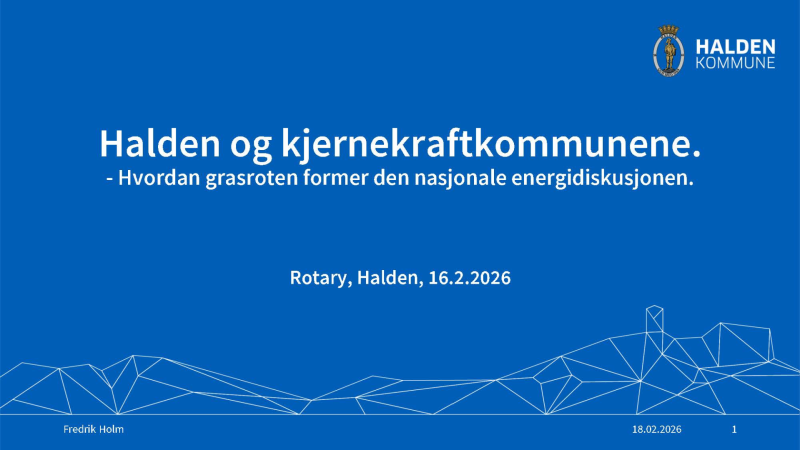 HALDEN
KOMMUNE

Halden og kjernekraftkommunene.
- Hvordan grasroten former den nasjonale energidiskusjonen.

Rotary, Halden, 16.2.2026

Fredrik Holm

18.02.2026

1